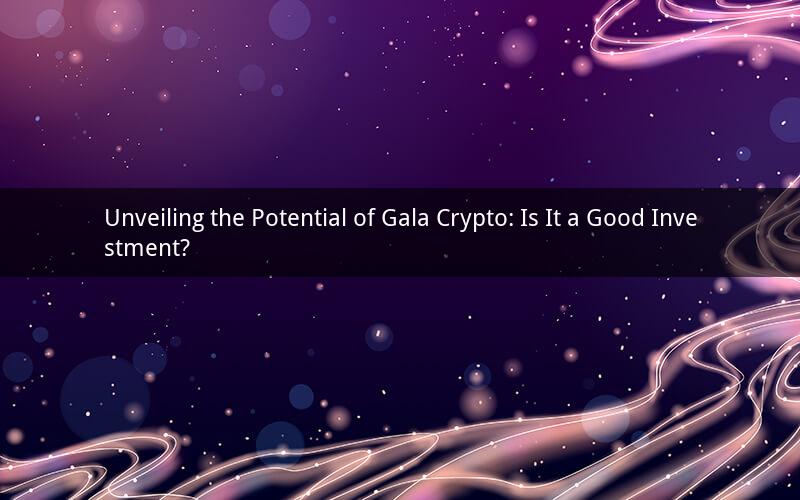 Unveiling the Potential of Gala Crypto: Is It a Good Investment?